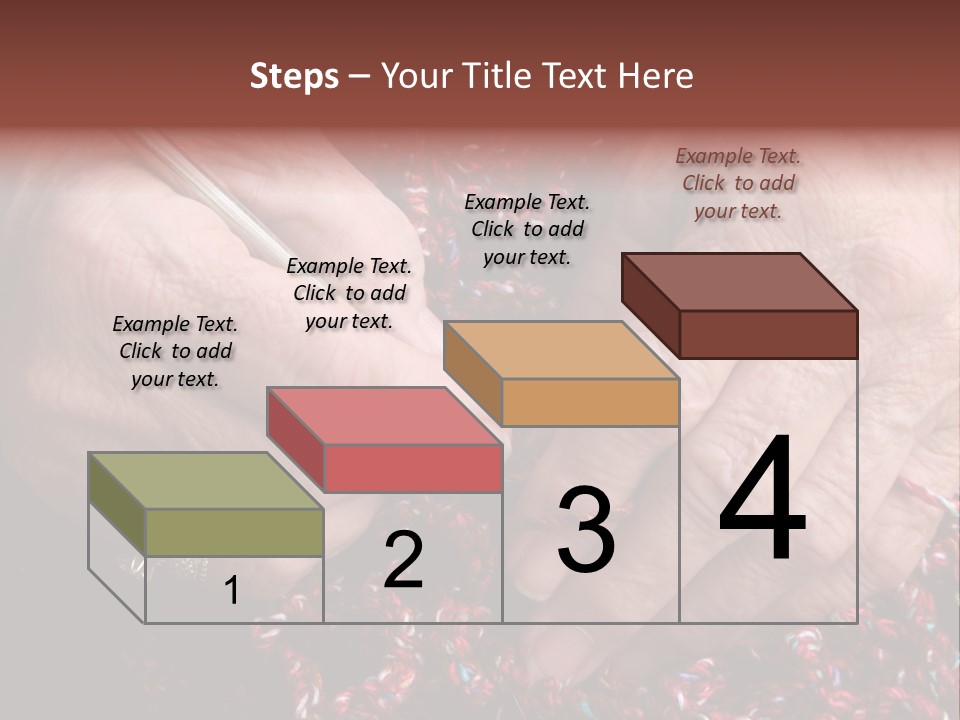 Steps – Your Title Text Here

Example Text. Click to add your text.

Example Text. Click to add your text.

Example Text. Click to add your text.

Example Text. Click to add your text.

1

2

3

4